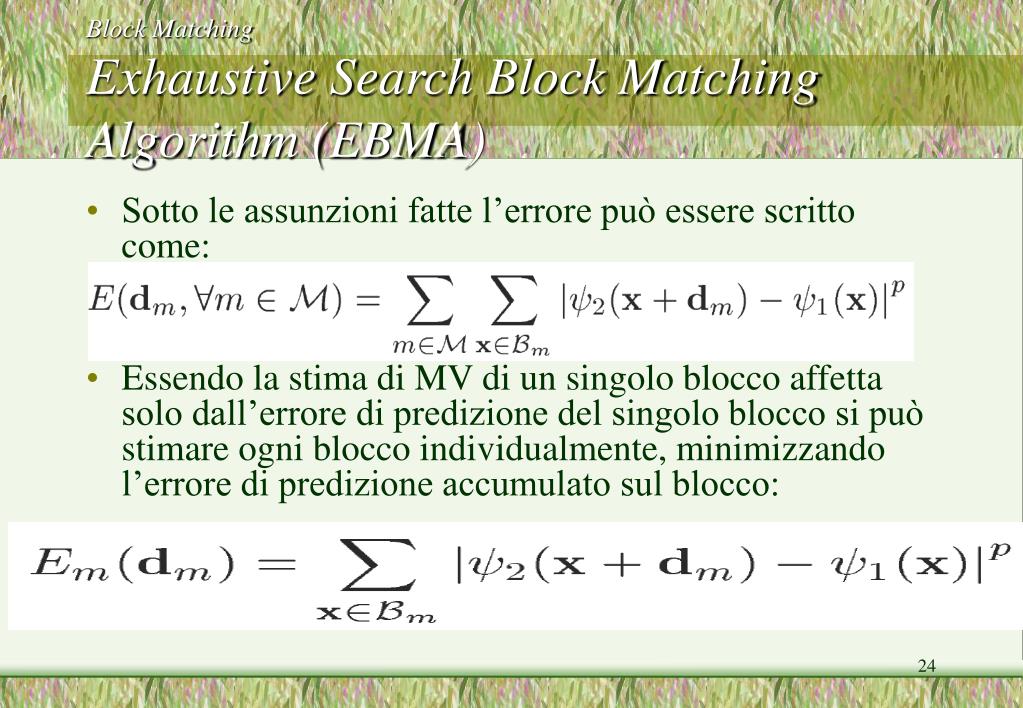 Block Matching

Exhaustive Search Block Matching Algorithm (EBMA)

• Sotto le assunzioni fatte l’errore può essere scritto come:

$E(\mathbf{d}_m, \forall m \in \mathcal{M}) = \sum_{m \in \mathcal{M}} \sum_{\mathbf{x} \in \mathcal{B}_m} |\psi_2(\mathbf{x} + \mathbf{d}_m) - \psi_1(\mathbf{x})|^p$

• Essendo la stima di MV di un singolo blocco affetta solo dall’errore di predizione del singolo blocco si può stimare ogni blocco individualmente, minimizzando l’errore di predizione accumulato sul blocco:

$E_m(\mathbf{d}_m) = \sum_{\mathbf{x} \in \mathcal{B}_m} |\psi_2(\mathbf{x} + \mathbf{d}_m) - \psi_1(\mathbf{x})|^p$

24